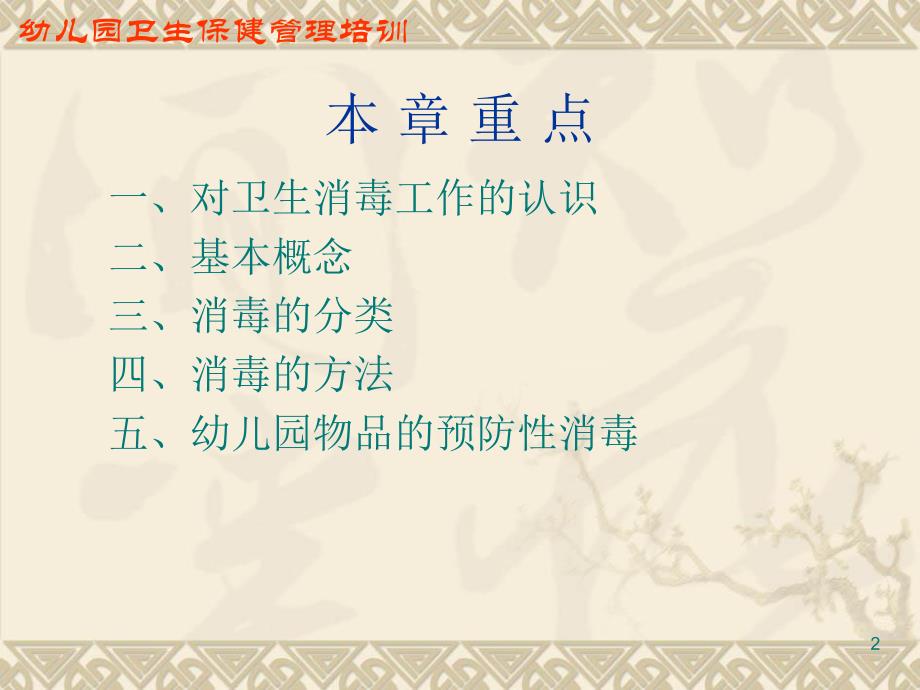 幼儿园卫生保健管理培训

本 章 重 点

一、对卫生消毒工作的认识
二、基本概念
三、消毒的分类
四、消毒的方法
五、幼儿园物品的预防性消毒

2